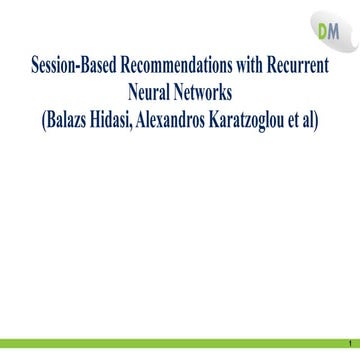 DM

Session-Based Recommendations with Recurrent Neural Networks
(Balazs Hidasi, Alexandros Karatzoglou et al)

1